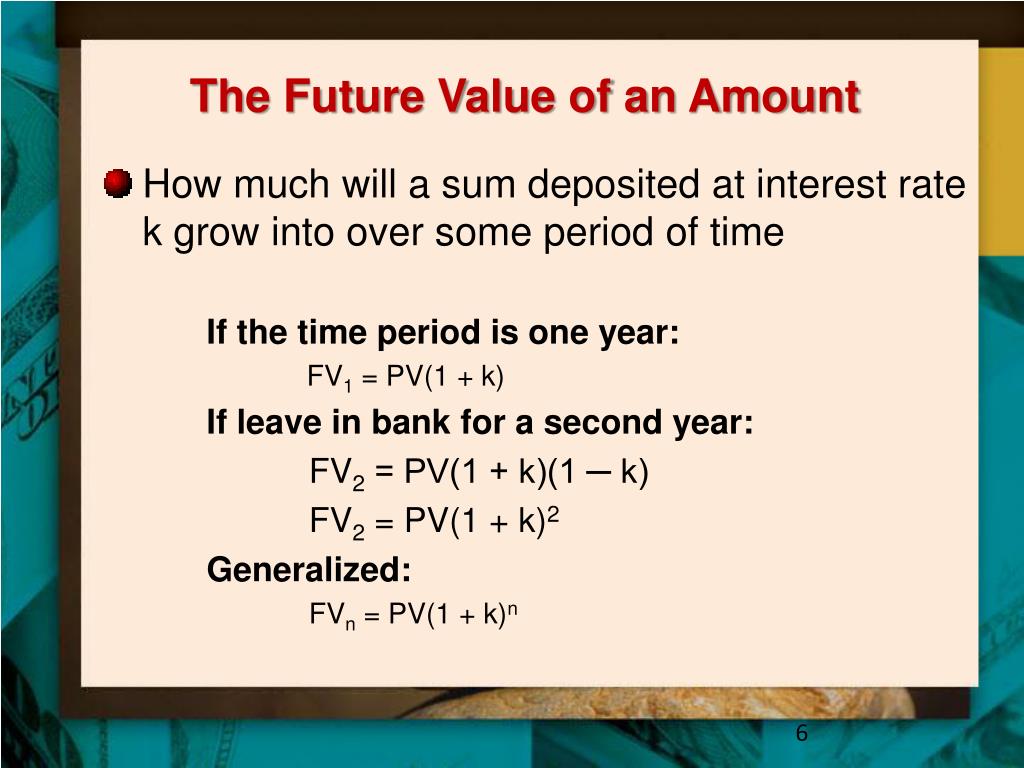 The Future Value of an Amount

How much will a sum deposited at interest rate k grow into over some period of time

If the time period is one year:

$FV_1 = PV(1 + k)$

If leave in bank for a second year:

$FV_2 = PV(1 + k)(1 - k)$

$FV_2 = PV(1 + k)^2$

Generalized:

$FV_n = PV(1 + k)^n$

6